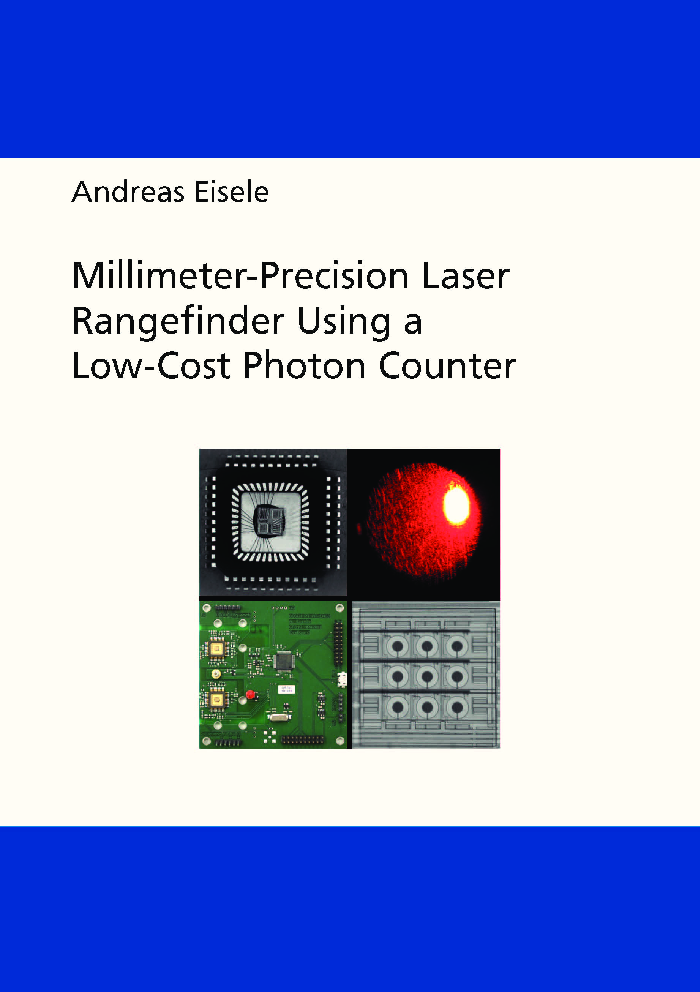 Andreas Eisele

Millimeter-Precision Laser Rangefinder Using a Low-Cost Photon Counter